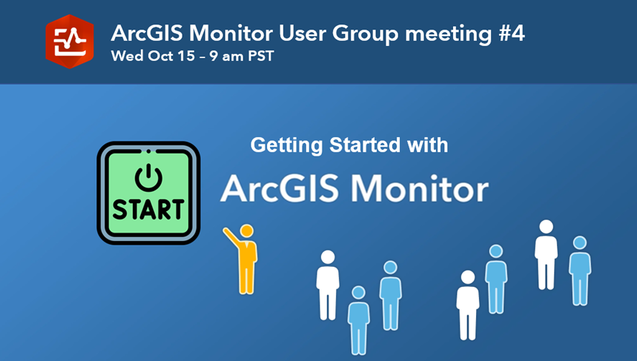 ArcGIS Monitor User Group meeting #4
Wed Oct 15 – 9 am PST

START

Getting Started with
ArcGIS Monitor